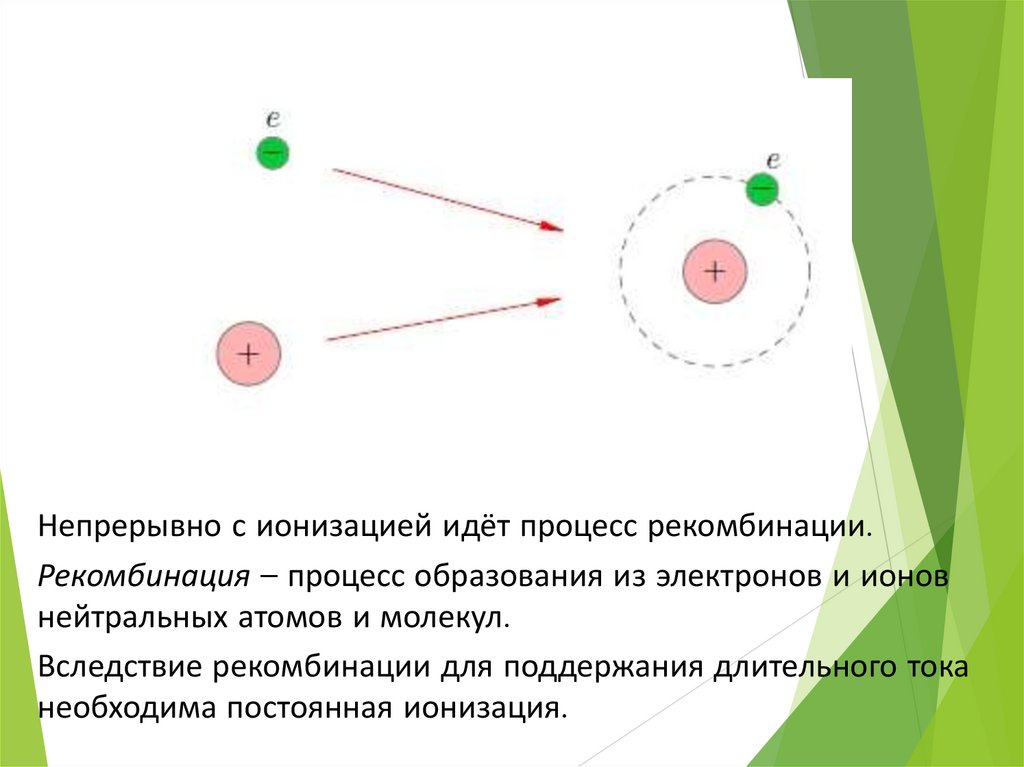 $e$
$-$
$+$
$e$
$-$
$+$

Непрерывно с ионизацией идёт процесс рекомбинации.

Рекомбинация – процесс образования из электронов и ионов нейтральных атомов и молекул.

Вследствие рекомбинации для поддержания длительного тока необходима постоянная ионизация.